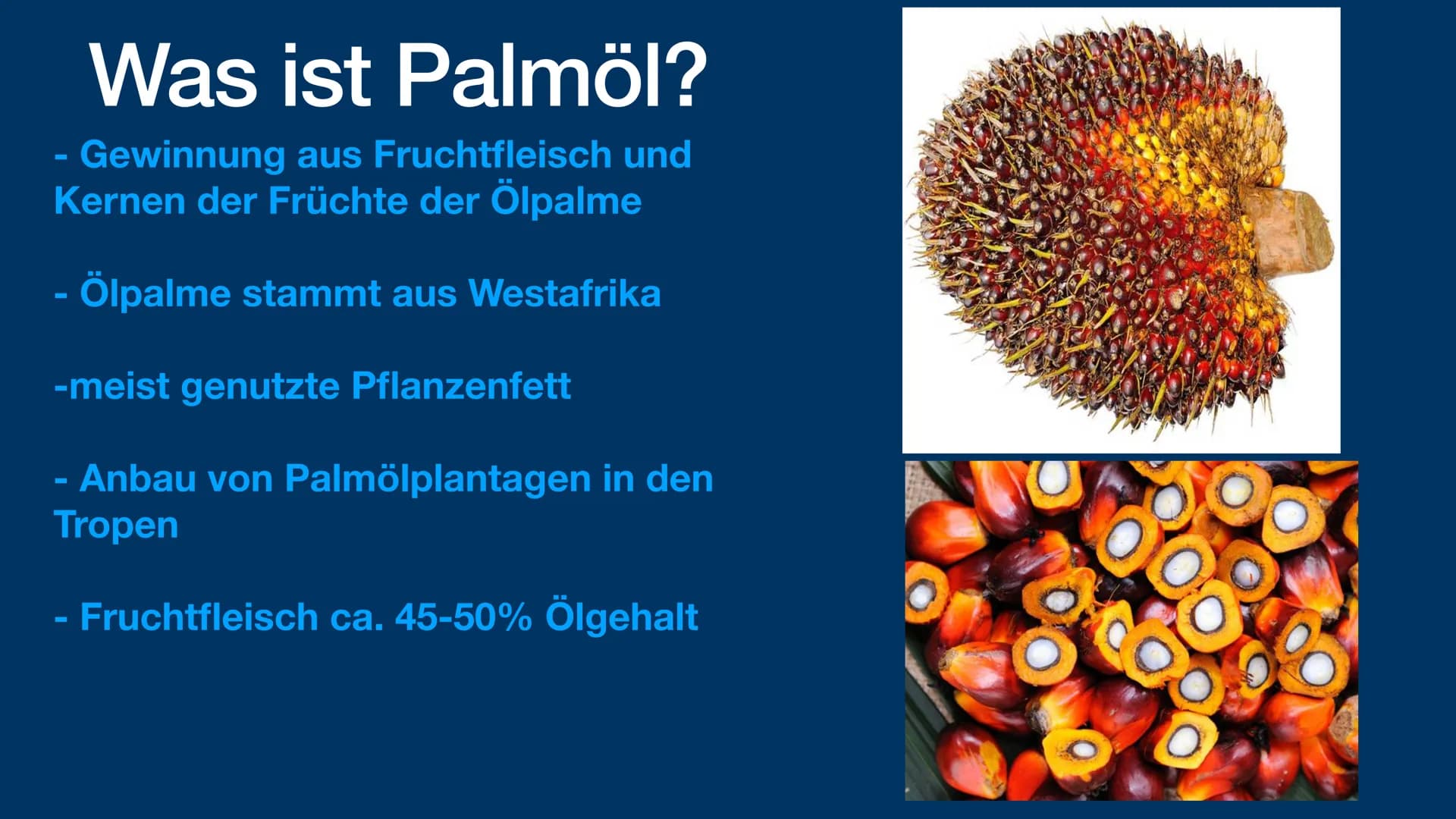 Was ist Palmöl?

- Gewinnung aus Fruchtfleisch und Kernen der Früchte der Ölpalme

- Ölpalme stammt aus Westafrika

-meist genutzte Pflanzenfett

- Anbau von Palmölplantagen in den Tropen

- Fruchtfleisch ca. 45-50% Ölgehalt